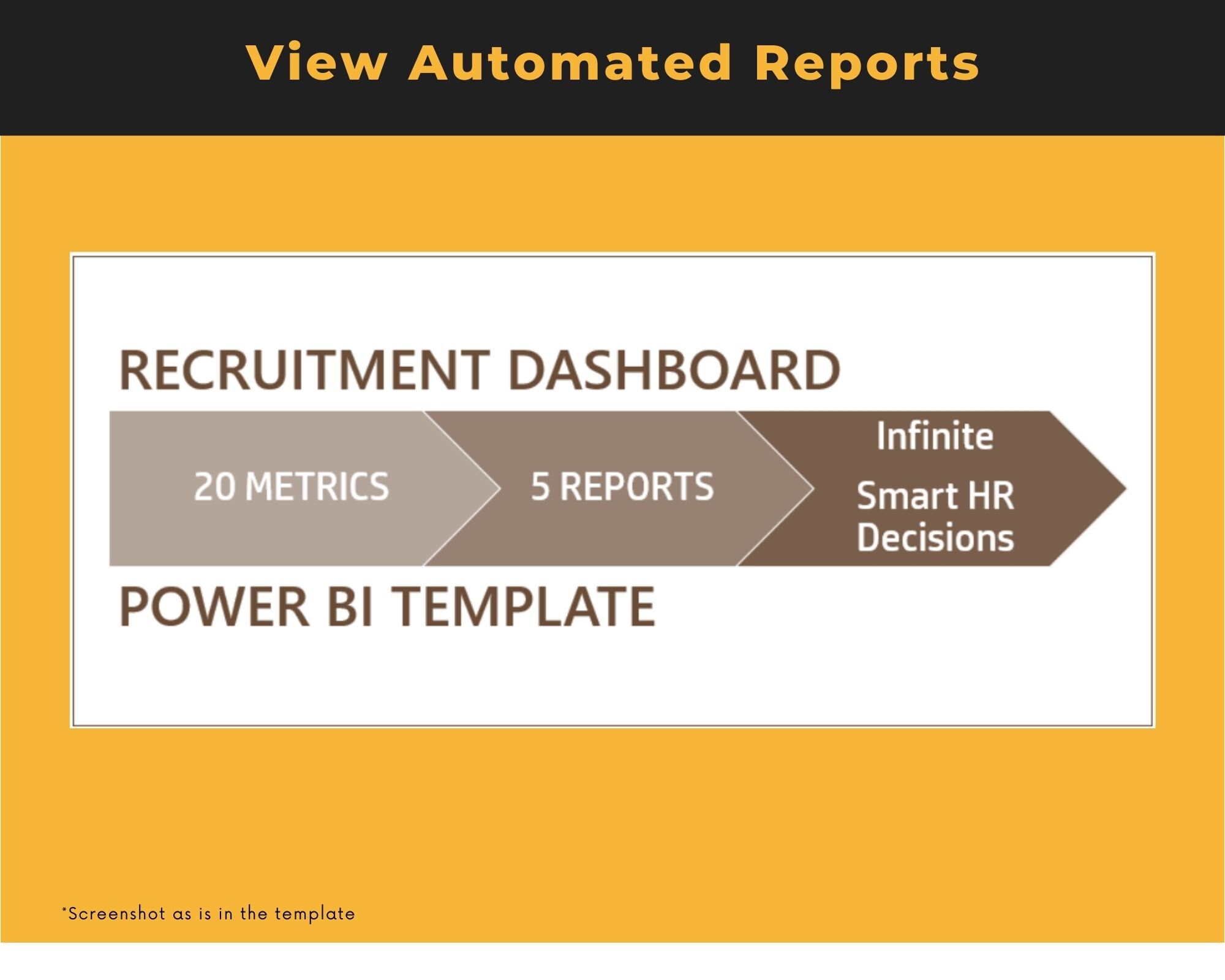 View Automated Reports

RECRUITMENT DASHBOARD

20 METRICS

5 REPORTS

Infinite

Smart HR Decisions

POWER BI TEMPLATE

*Screenshot as is in the template